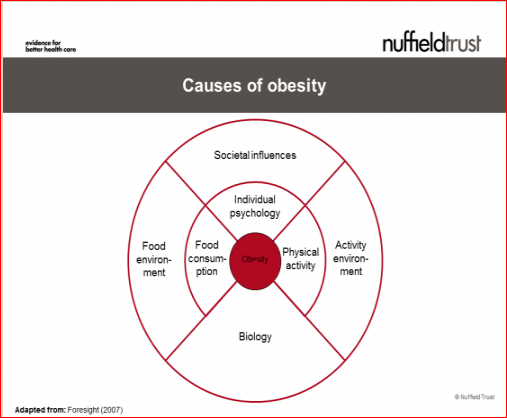 evidence for better health care

nuffieldtrust

Causes of obesity

Societal influences

Individual psychology

Food environment

Food consumption

Obesity

Physical activity

Activity environment

Biology

© Nuffield Trust

Adapted from: Foresight (2007)